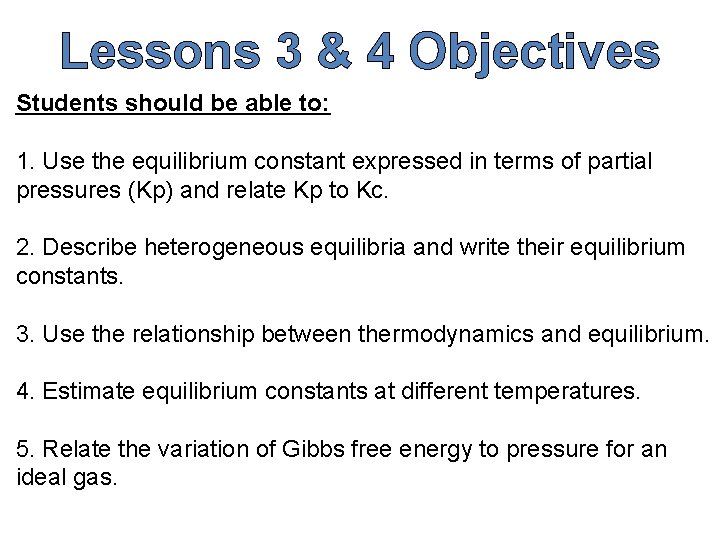 Lessons 3 & 4 Objectives

Students should be able to:

1. Use the equilibrium constant expressed in terms of partial pressures (Kp) and relate Kp to Kc.

2. Describe heterogeneous equilibria and write their equilibrium constants.

3. Use the relationship between thermodynamics and equilibrium.

4. Estimate equilibrium constants at different temperatures.

5. Relate the variation of Gibbs free energy to pressure for an ideal gas.